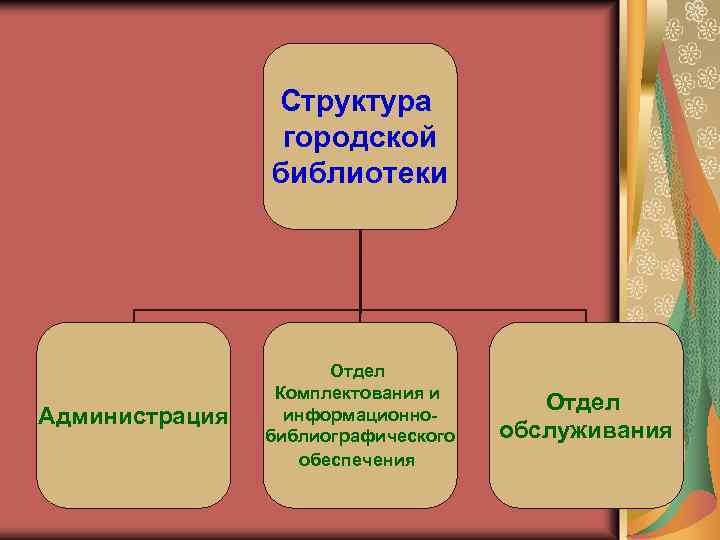 Структура городской библиотеки

Администрация

Отдел Комплектования и информационно-библиографического обеспечения

Отдел обслуживания